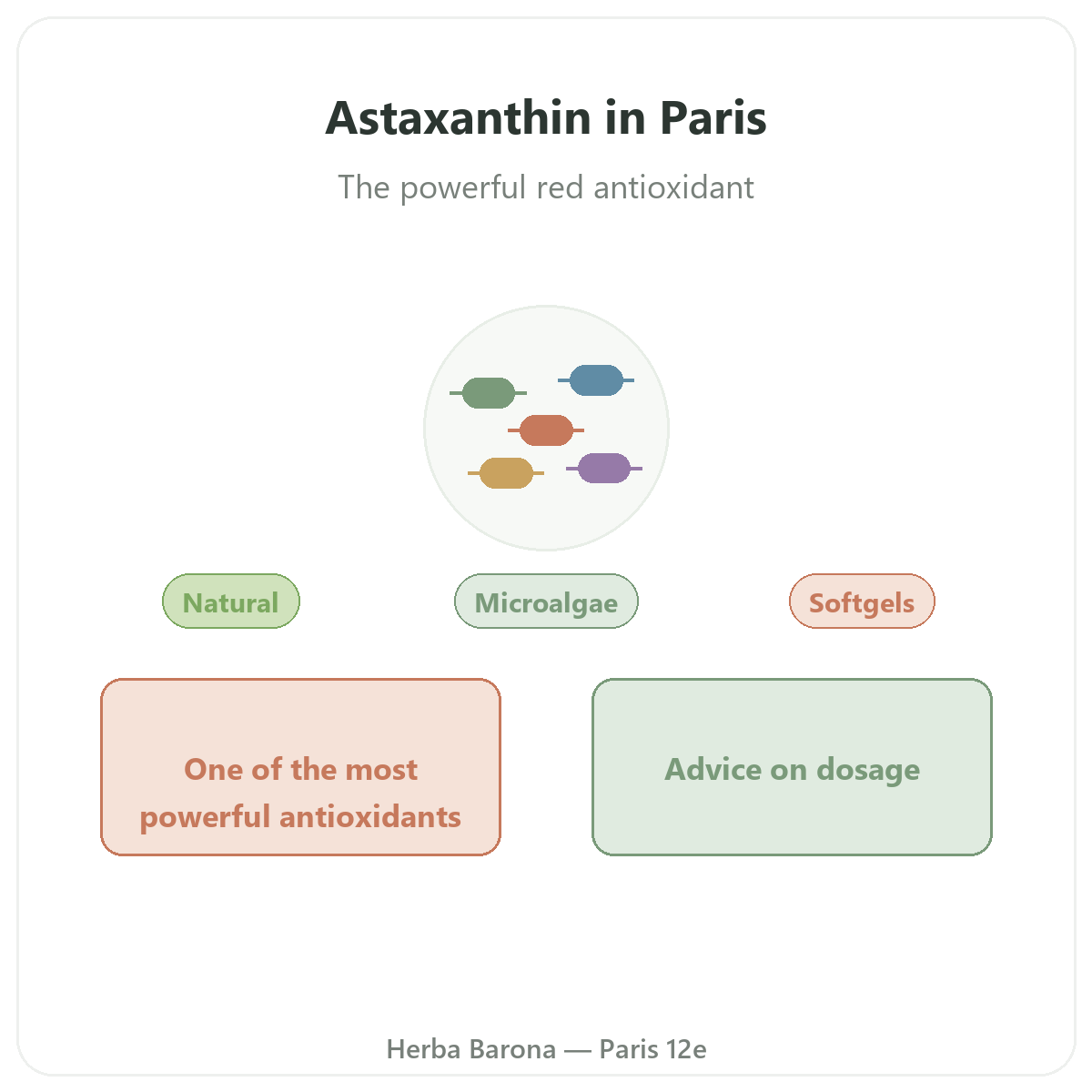 Astaxanthin in Paris

The powerful red antioxidant

Natural

Microalgae

Softgels

One of the most powerful antioxidants

Advice on dosage

Herba Barona — Paris 12e